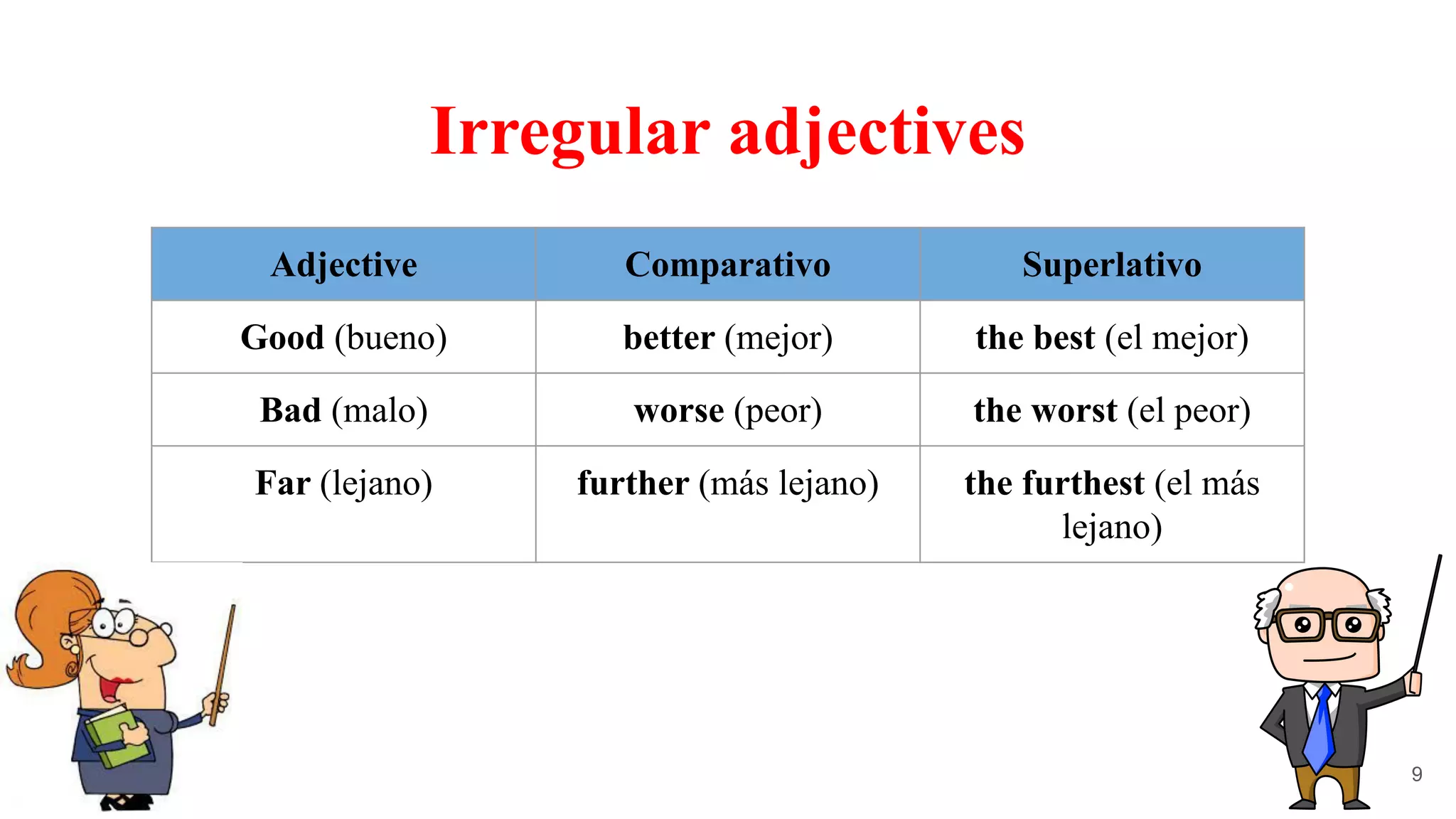 Irregular adjectives

| Adjective | Comparativo | Superlativo |
|---|---|---|
| Good (bueno) | better (mejor) | the best (el mejor) |
| Bad (malo) | worse (peor) | the worst (el peor) |
| Far (lejano) | further (más lejano) | the furthest (el más lejano) |

9